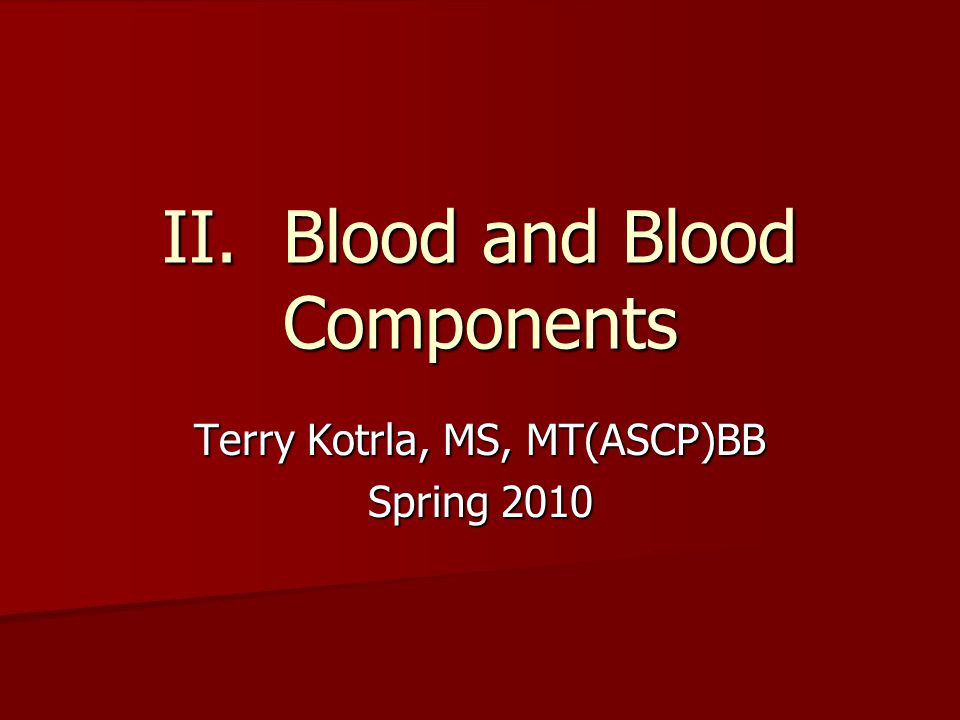 II. Blood and Blood Components

Terry Kotrla, MS, MT(ASCP)BB
Spring 2010